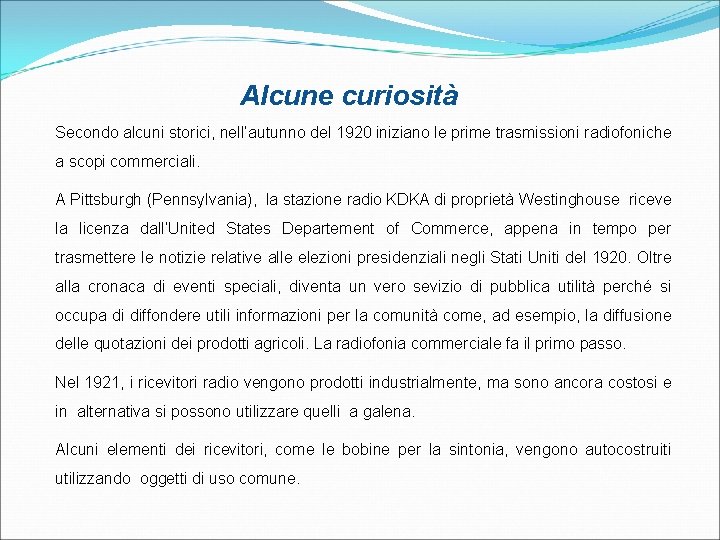 Alcune curiosità

Secondo alcuni storici, nell'autunno del 1920 iniziano le prime trasmissioni radiofoniche a scopi commerciali.

A Pittsburgh (Pennsylvania), la stazione radio KDKA di proprietà Westinghouse riceve la licenza dall'United States Departement of Commerce, appena in tempo per trasmettere le notizie relative alle elezioni presidenziali negli Stati Uniti del 1920. Oltre alla cronaca di eventi speciali, diventa un vero sevizio di pubblica utilità perché si occupa di diffondere utili informazioni per la comunità come, ad esempio, la diffusione delle quotazioni dei prodotti agricoli. La radiofonia commerciale fa il primo passo.

Nel 1921, i ricevitori radio vengono prodotti industrialmente, ma sono ancora costosi e in alternativa si possono utilizzare quelli a galena.

Alcuni elementi dei ricevitori, come le bobine per la sintonia, vengono autocostruiti utilizzando oggetti di uso comune.